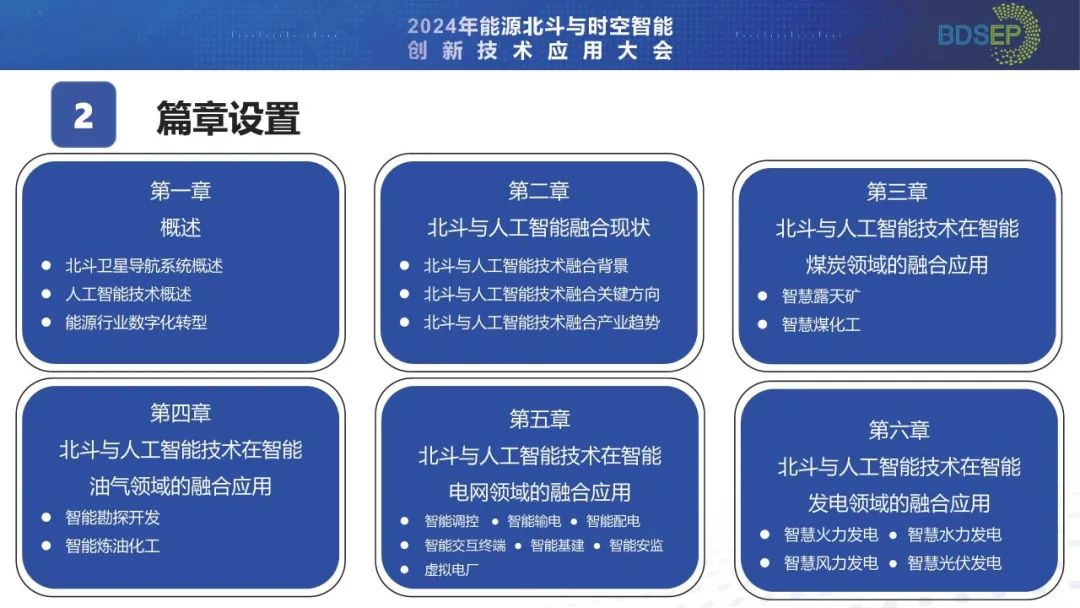 2024年能源北斗与时空智能
创新技术应用大会

BDSEP

2 篇章设置

第一章
概述
● 北斗卫星导航系统概述
● 人工智能技术概述
● 能源行业数字化转型

第二章
北斗与人工智能融合现状
● 北斗与人工智能技术融合背景
● 北斗与人工智能技术融合关键方向
● 北斗与人工智能技术融合产业趋势

第三章
北斗与人工智能技术在智能煤炭领域的融合应用
● 智慧露天矿
● 智慧煤化工

第四章
北斗与人工智能技术在智能油气领域的融合应用
● 智能勘探开发
● 智能炼油化工

第五章
北斗与人工智能技术在智能电网领域的融合应用
● 智能调控 ● 智能输电 ● 智能配电
● 智能交互终端 ● 智能基建 ● 智能安监
● 虚拟电厂

第六章
北斗与人工智能技术在智能发电领域的融合应用
● 智慧火力发电 ● 智慧水力发电
● 智慧风力发电 ● 智慧光伏发电